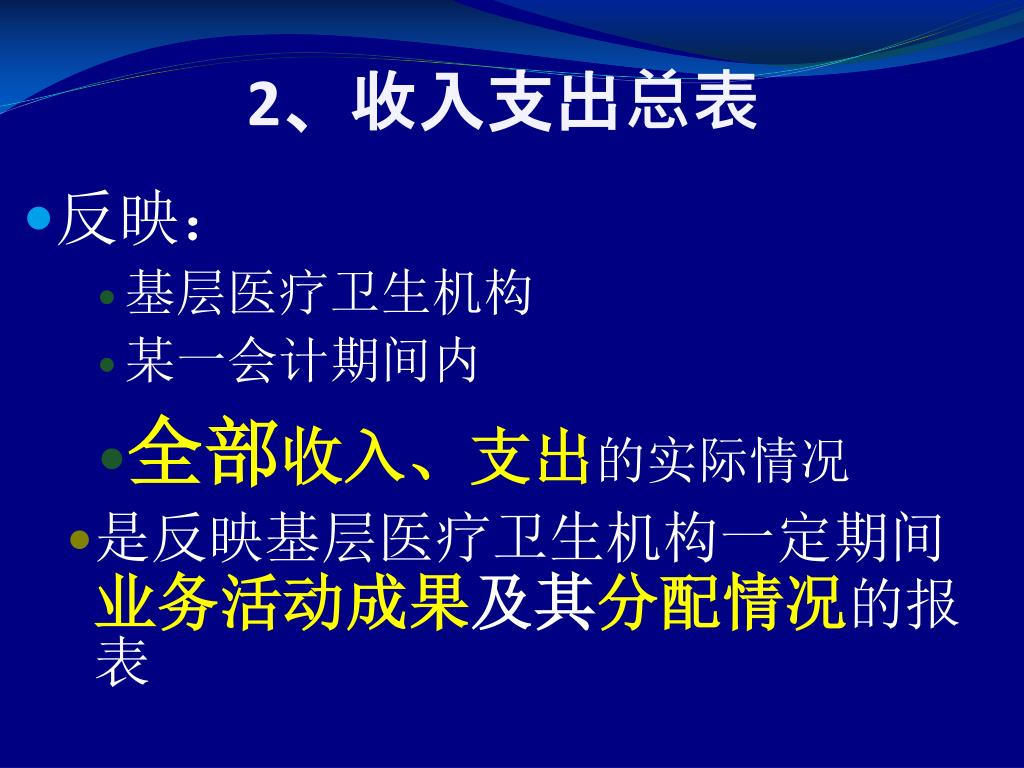 2、收入支出总表

反映：

基层医疗卫生机构

某一会计期间内

全部收入、支出的实际情况

是反映基层医疗卫生机构一定期间业务活动成果及其分配情况的报表